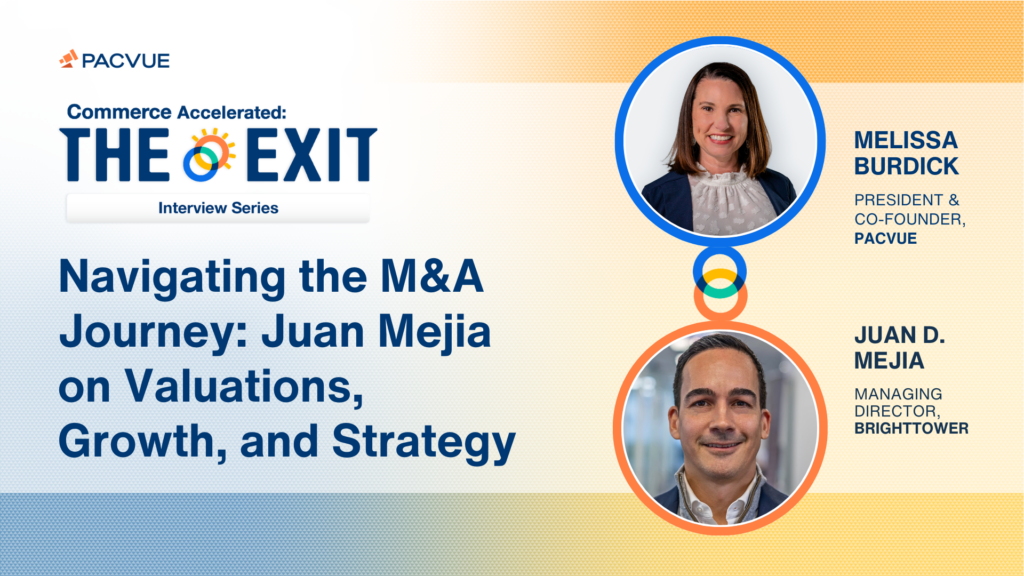 PACVUE

Commerce Accelerated:
THE EXIT
Interview Series

Navigating the M&A Journey: Juan Mejia on Valuations, Growth, and Strategy

MELISSA BURDICK
PRESIDENT & CO-FOUNDER, PACVUE

JUAN D. MEJIA
MANAGING DIRECTOR, BRIGHTTOWER